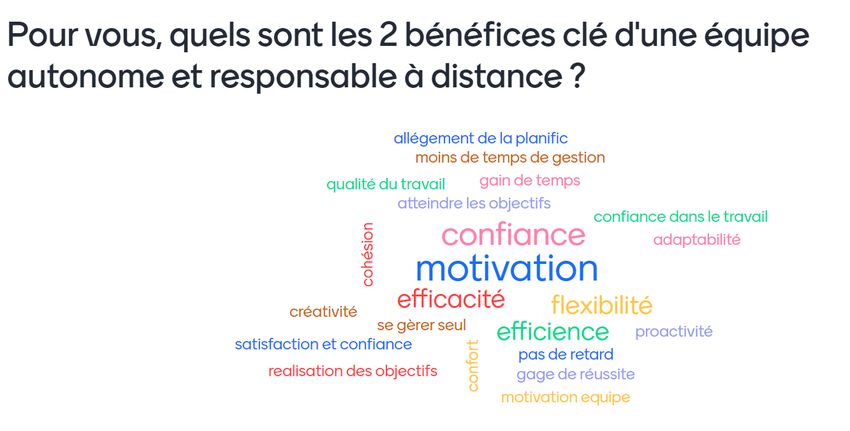 Pour vous, quels sont les 2 bénéfices clé d'une équipe autonome et responsable à distance ?

allégement de la planific
moins de temps de gestion
qualité du travail
gain de temps
atteindre les objectifs
confiance dans le travail
cohésion
confiance
adaptabilité
motivation
efficacité
flexibilité
créativité
se gèrer seul
efficience
proactivité
satisfaction et confiance
confort
pas de retard
realisation des objectifs
gage de réussite
motivation equipe